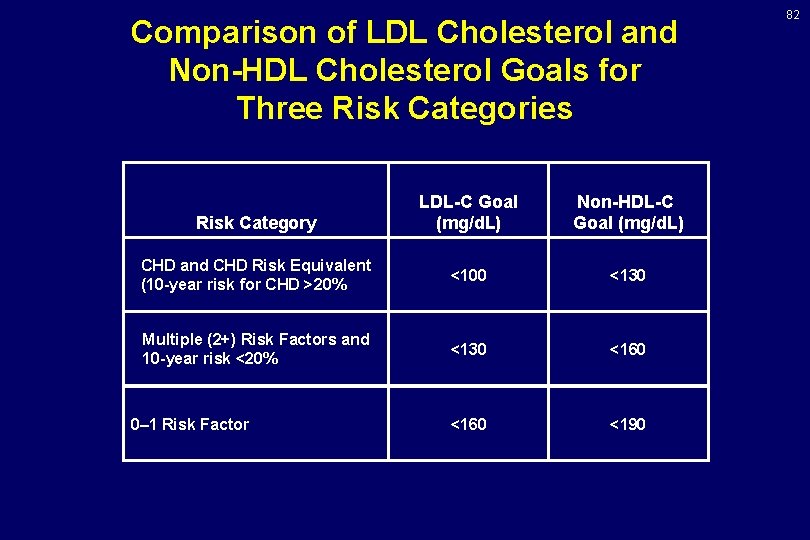 82

Comparison of LDL Cholesterol and Non-HDL Cholesterol Goals for Three Risk Categories

| Risk Category | LDL-C Goal (mg/dL) | Non-HDL-C Goal (mg/dL) |
|---|---|---|
| CHD and CHD Risk Equivalent (10-year risk for CHD >20% | <100 | <130 |
| Multiple (2+) Risk Factors and 10-year risk <20% | <130 | <160 |
| 0–1 Risk Factor | <160 | <190 |